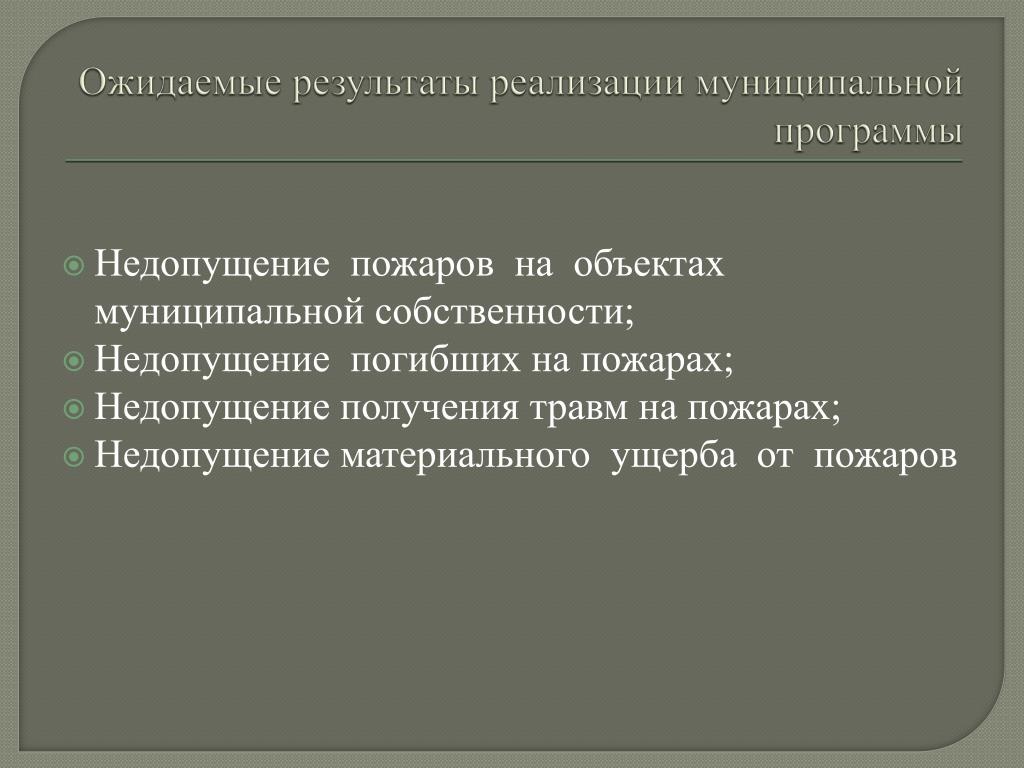 Ожидаемые результаты реализации муниципальной программы

Недопущение пожаров на объектах муниципальной собственности;
Недопущение погибших на пожарах;
Недопущение получения травм на пожарах;
Недопущение материального ущерба от пожаров